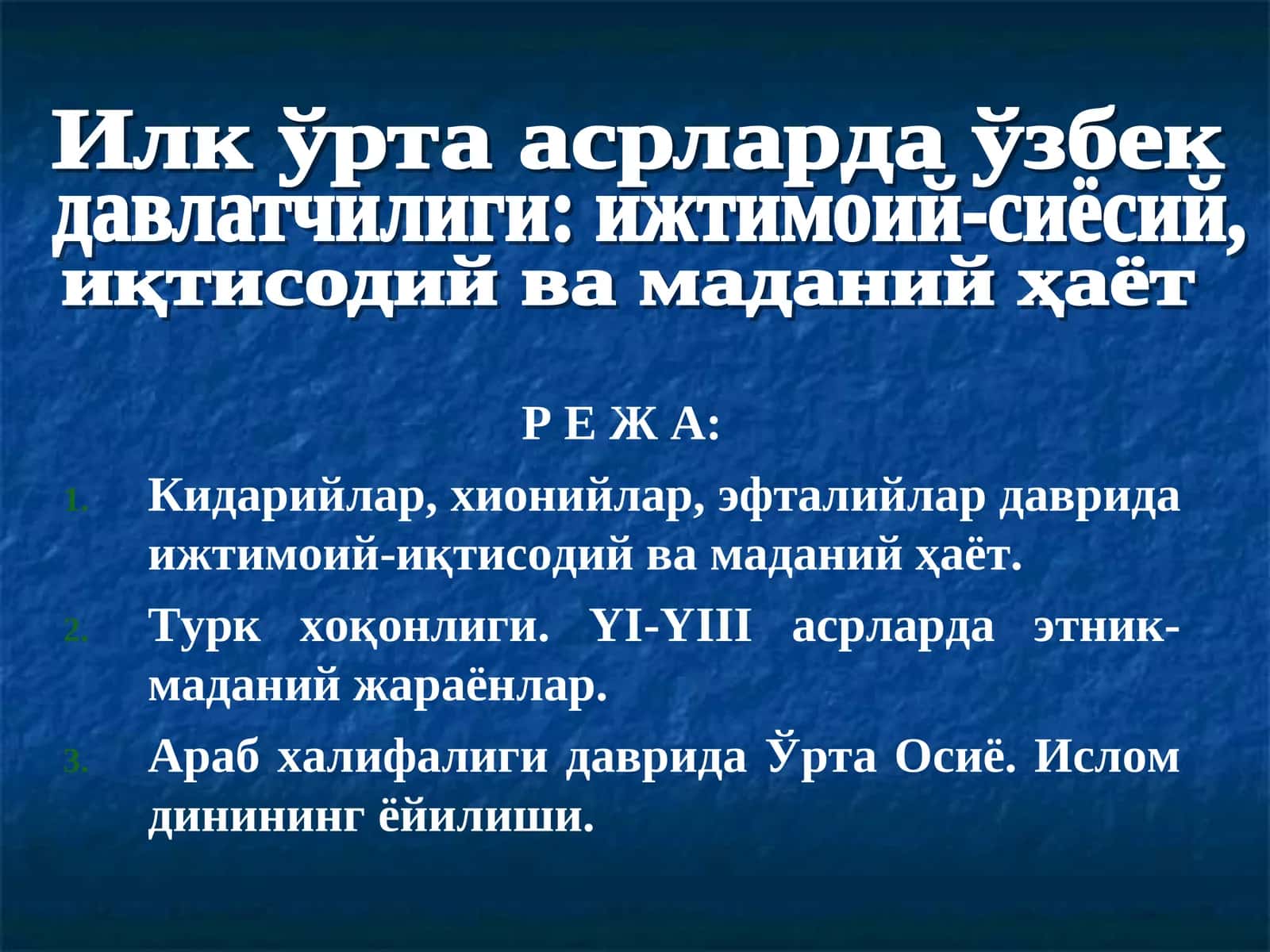 Илк ўрта асрларда ўзбек давлатчилиги: ижтимоий-сиёсий, иқтисодий ва маданий ҳаёт

Р Е Ж А:

1. Кидарийлар, хионийлар, эфталийлар даврида ижтимоий-иқтисодий ва маданий ҳаёт.
2. Турк хоқонлиги. YI-YIII асрларда этник-маданий жараёнлар.
3. Араб халифалиги даврида Ўрта Осиё. Ислом динининг ёйилиши.